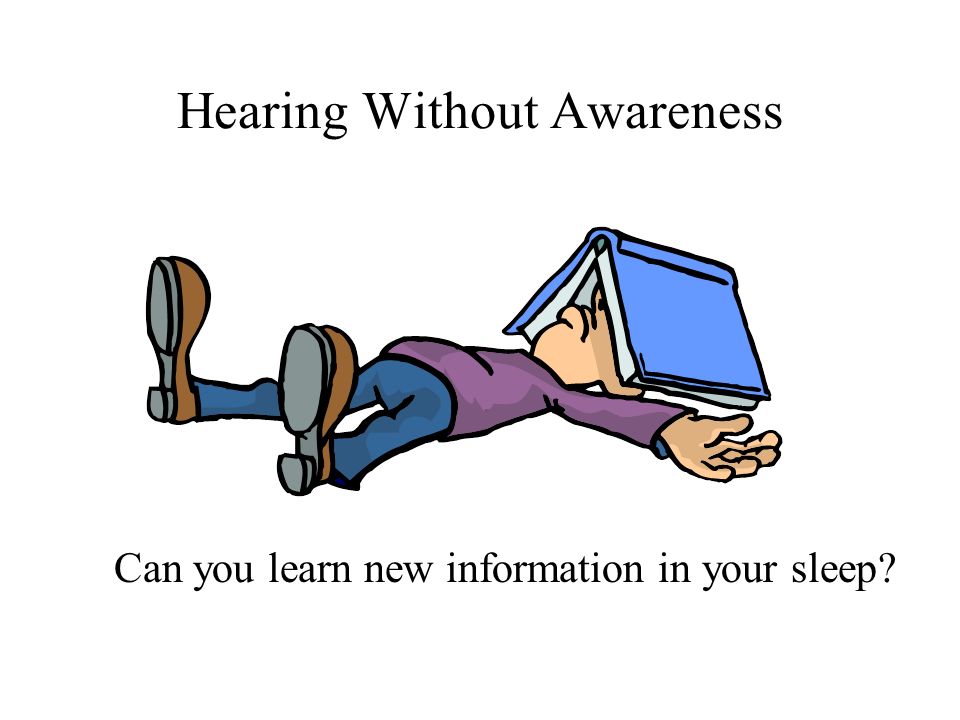 Hearing Without Awareness

Can you learn new information in your sleep?